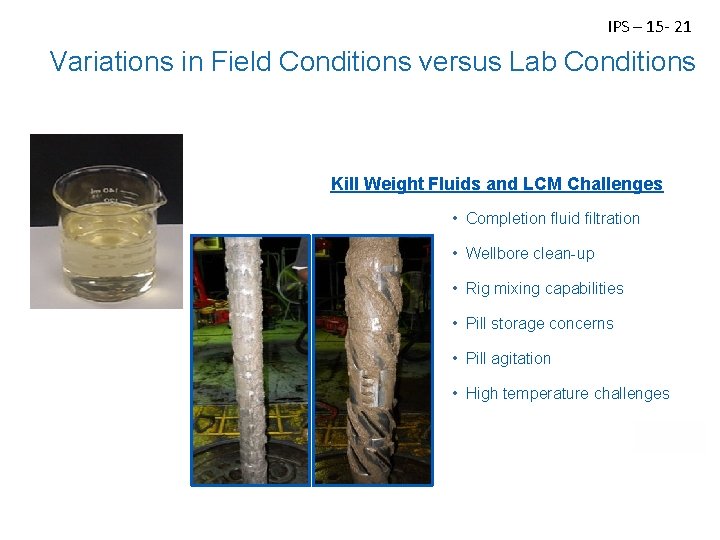 IPS – 15- 21

Variations in Field Conditions versus Lab Conditions

Kill Weight Fluids and LCM Challenges

• Completion fluid filtration
• Wellbore clean-up
• Rig mixing capabilities
• Pill storage concerns
• Pill agitation
• High temperature challenges